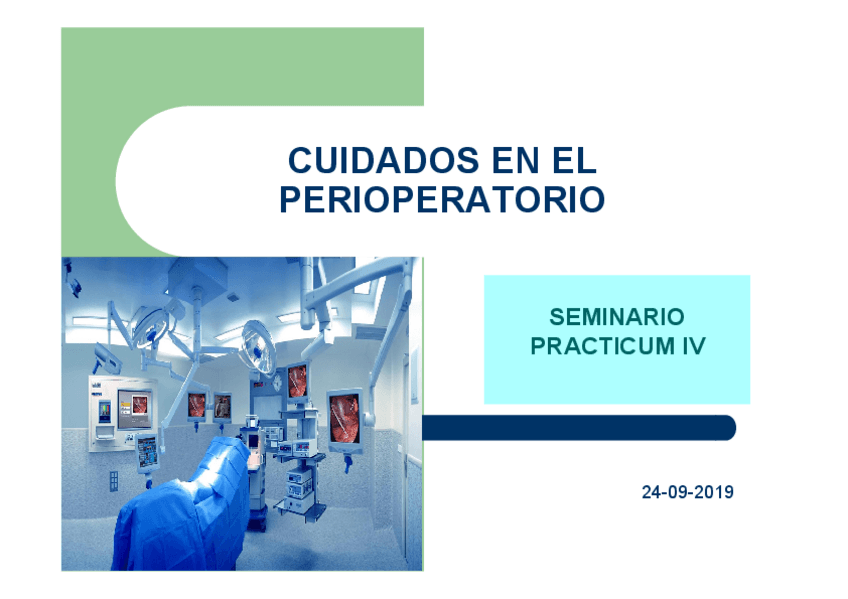 CUIDADOS EN EL PERIOPERATORIO

SEMINARIO PRACTICUM IV

24-09-2019